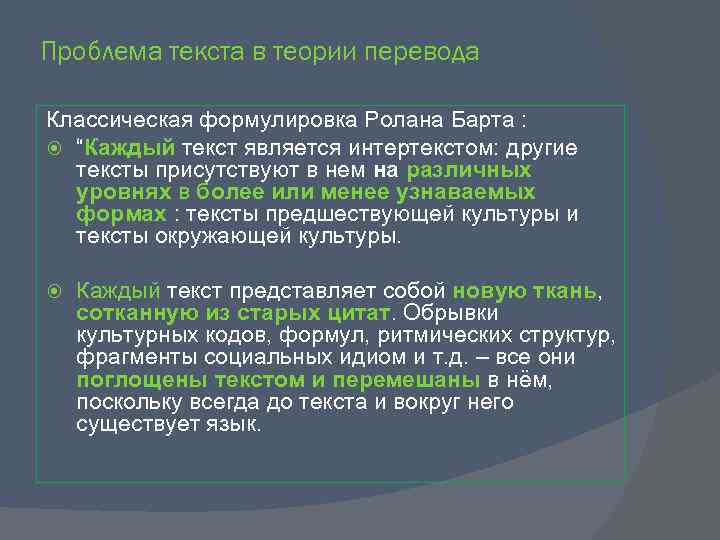 Проблема текста в теории перевода

Классическая формулировка Ролана Барта :

"Каждый текст является интертекстом: другие тексты присутствуют в нем на различных уровнях в более или менее узнаваемых формах : тексты предшествующей культуры и тексты окружающей культуры.

Каждый текст представляет собой новую ткань, сотканную из старых цитат. Обрывки культурных кодов, формул, ритмических структур, фрагменты социальных идиом и т.д. – все они поглощены текстом и перемешаны в нём, поскольку всегда до текста и вокруг него существует язык.